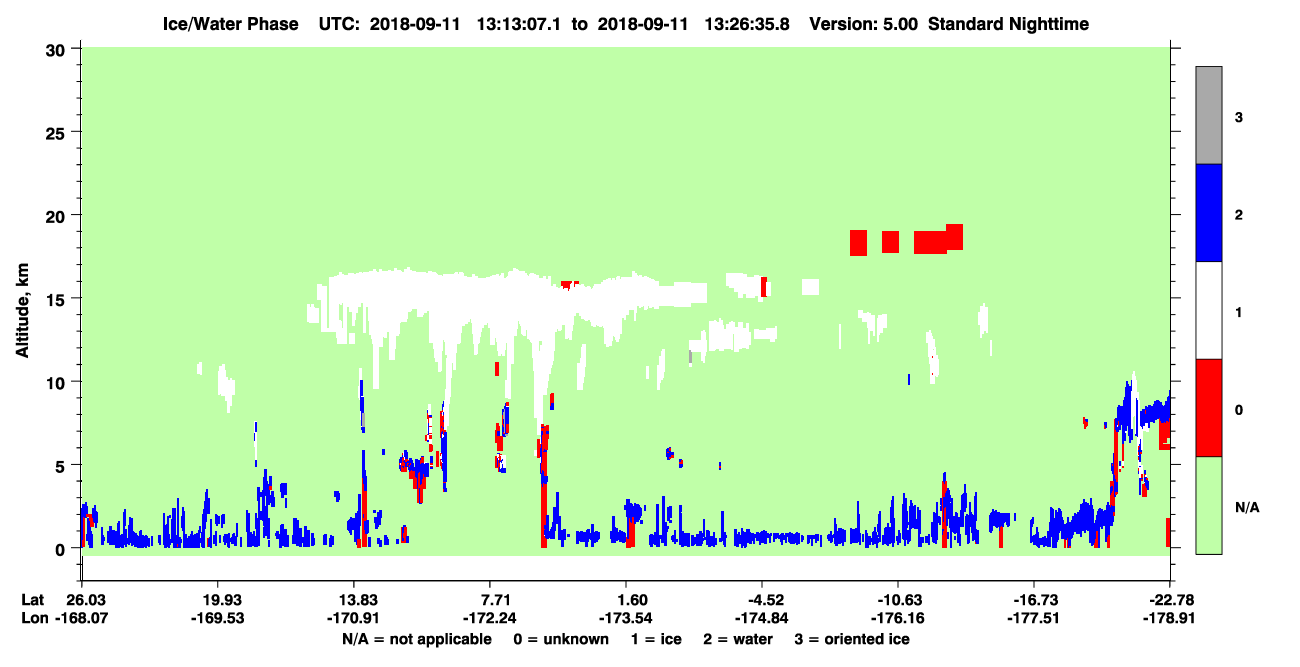 Ice/Water Phase UTC: 2018-09-11 13:13:07.1 to 2018-09-11 13:26:35.8 Version: 5.00 Standard Nighttime

Altitude, km

30
25
20
15
10
5
0

3
2
1
0
N/A

Lat 26.03 19.93 13.83 7.71 1.60 -4.52 -10.63 -16.73 -22.78
Lon -168.07 -169.53 -170.91 -172.24 -173.54 -174.84 -176.16 -177.51 -178.91

N/A = not applicable 0 = unknown 1 = ice 2 = water 3 = oriented ice